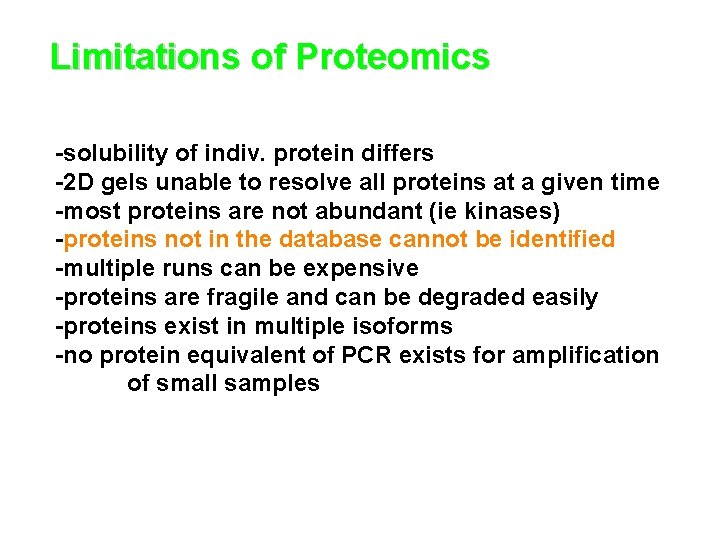 Limitations of Proteomics

-solubility of indiv. protein differs
-2D gels unable to resolve all proteins at a given time
-most proteins are not abundant (ie kinases)
-proteins not in the database cannot be identified
-multiple runs can be expensive
-proteins are fragile and can be degraded easily
-proteins exist in multiple isoforms
-no protein equivalent of PCR exists for amplification of small samples